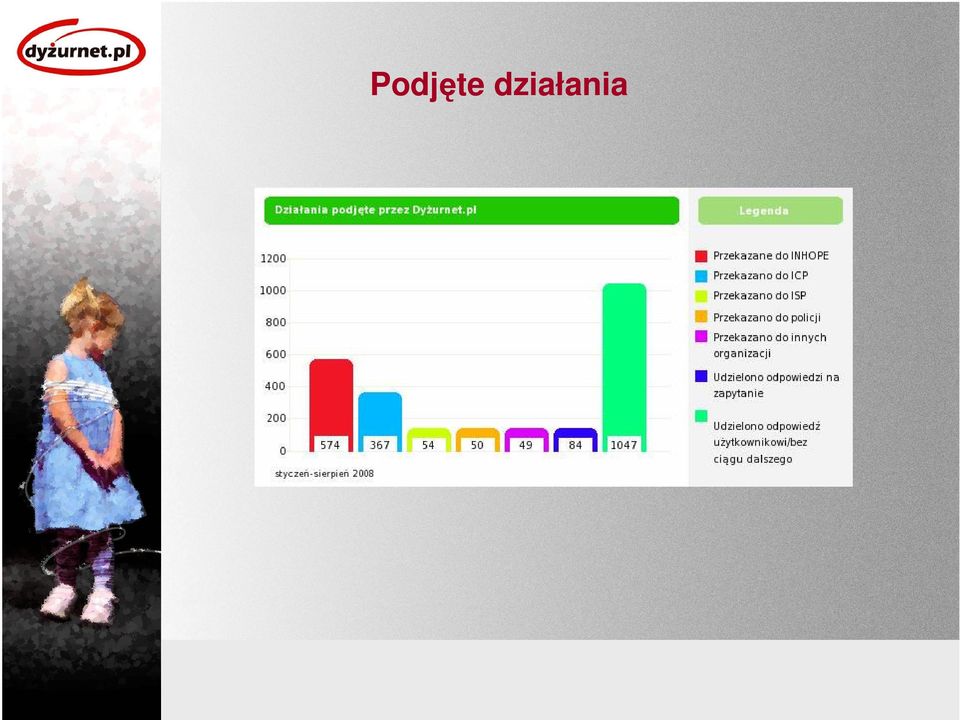 dyżurnet.pl

Podjęte działania

Działania podjęte przez Dyżurnet.pl

Legenda

1200
1000
800
600
400
200
0

574
367
54
50
49
84
1047

styczeń-sierpień 2008

Przekazane do INHOPE
Przekazano do ICP
Przekazano do ISP
Przekazano do policji
Przekazano do innych organizacji
Udzielono odpowiedzi na zapytanie
Udzielono odpowiedź użytkownikowi/bez ciągu dalszego